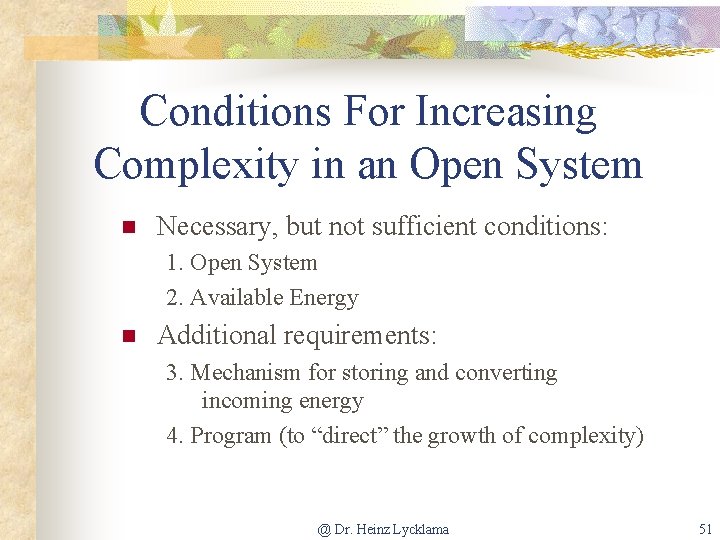 Conditions For Increasing Complexity in an Open System

Necessary, but not sufficient conditions:

1. Open System

2. Available Energy

Additional requirements:

3. Mechanism for storing and converting incoming energy

4. Program (to “direct” the growth of complexity)

@ Dr. Heinz Lycklama

51